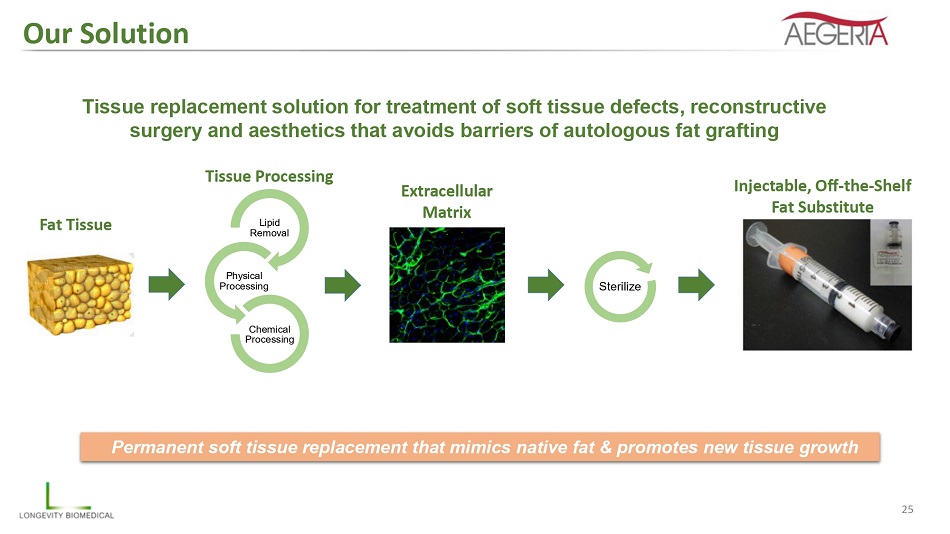 Our Solution

AEGERIA

Tissue replacement solution for treatment of soft tissue defects, reconstructive surgery and aesthetics that avoids barriers of autologous fat grafting

Fat Tissue

Tissue Processing

Lipid Removal

Physical Processing

Chemical Processing

Extracellular Matrix

Sterilize

Injectable, Off-the-Shelf Fat Substitute

Permanent soft tissue replacement that mimics native fat & promotes new tissue growth

LONGEVITY BIOMEDICAL

25